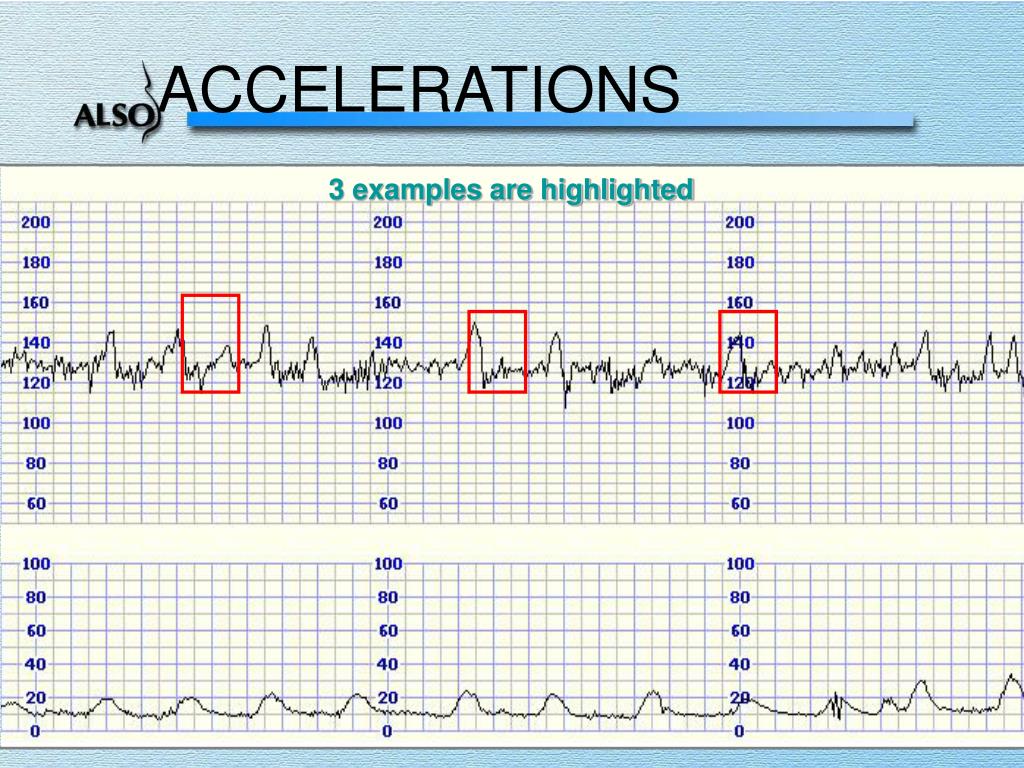 ALSO ACCELERATIONS

3 examples are highlighted

200
180
160
140
120
100
80
60

200
180
160
140
120
100
80
60

200
180
160
140
120
100
80
60

100
80
60
40
20
0

100
80
60
40
20
0

100
80
60
40
20
0